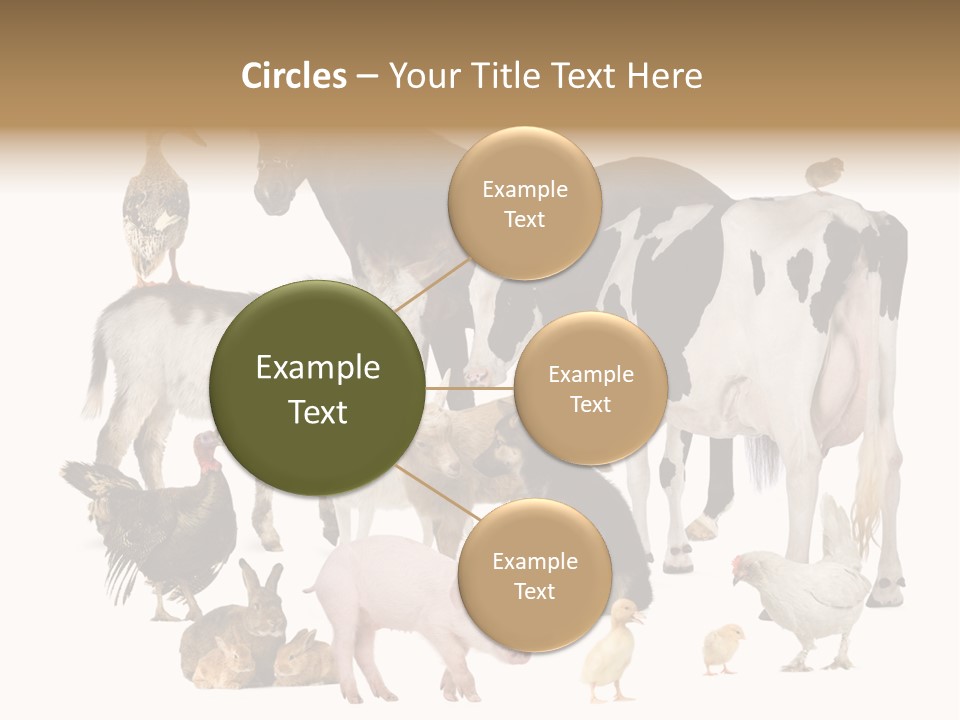 Circles – Your Title Text Here

Example Text

Example Text

Example Text

Example Text